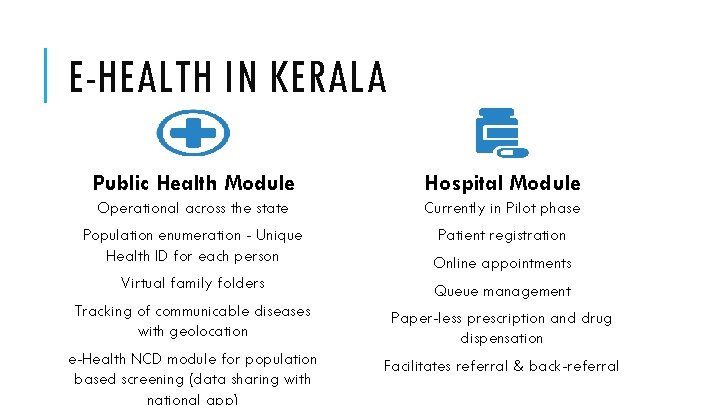 E-HEALTH IN KERALA

Public Health Module

Operational across the state

Population enumeration - Unique Health ID for each person

Virtual family folders

Tracking of communicable diseases with geolocation

e-Health NCD module for population based screening (data sharing with national app)

Hospital Module

Currently in Pilot phase

Patient registration

Online appointments

Queue management

Paper-less prescription and drug dispensation

Facilitates referral & back-referral